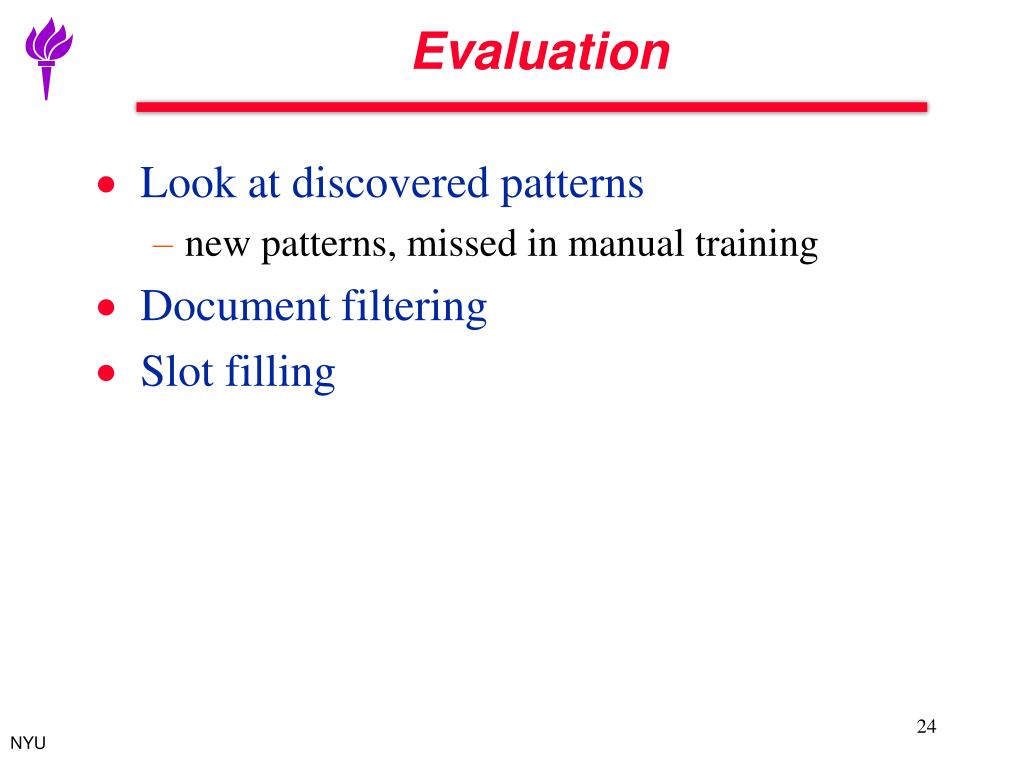 Evaluation

• Look at discovered patterns
– new patterns, missed in manual training
• Document filtering
• Slot filling

24

NYU